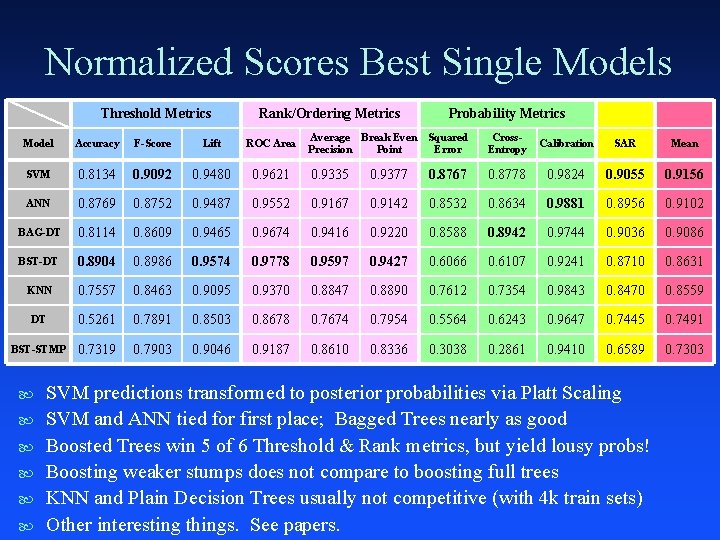 Normalized Scores Best Single Models

| | Threshold Metrics | | | Rank/Ordering Metrics | | | Probability Metrics | | | | |
|---|---|---|---|---|---|---|---|---|---|---|---|
| Model | Accuracy | F-Score | Lift | ROC Area | Average Precision | Break Even Point | Squared Error | Cross-Entropy | Calibration | SAR | Mean |
| SVM | 0.8134 | 0.9092 | 0.9480 | 0.9621 | 0.9335 | 0.9377 | 0.8767 | 0.8778 | 0.9824 | 0.9055 | 0.9156 |
| ANN | 0.8769 | 0.8752 | 0.9487 | 0.9552 | 0.9167 | 0.9142 | 0.8532 | 0.8634 | 0.9881 | 0.8956 | 0.9102 |
| BAG-DT | 0.8114 | 0.8609 | 0.9465 | 0.9674 | 0.9416 | 0.9220 | 0.8588 | 0.8942 | 0.9744 | 0.9036 | 0.9086 |
| BST-DT | 0.8904 | 0.8986 | 0.9574 | 0.9778 | 0.9597 | 0.9427 | 0.6066 | 0.6107 | 0.9241 | 0.8710 | 0.8631 |
| KNN | 0.7557 | 0.8463 | 0.9095 | 0.9370 | 0.8847 | 0.8890 | 0.7612 | 0.7354 | 0.9843 | 0.8470 | 0.8559 |
| DT | 0.5261 | 0.7891 | 0.8503 | 0.8678 | 0.7674 | 0.7954 | 0.5564 | 0.6243 | 0.9647 | 0.7445 | 0.7491 |
| BST-STMP | 0.7319 | 0.7903 | 0.9046 | 0.9187 | 0.8610 | 0.8336 | 0.3038 | 0.2861 | 0.9410 | 0.6589 | 0.7303 |

SVM predictions transformed to posterior probabilities via Platt Scaling
SVM and ANN tied for first place; Bagged Trees nearly as good
Boosted Trees win 5 of 6 Threshold & Rank metrics, but yield lousy probs!
Boosting weaker stumps does not compare to boosting full trees
KNN and Plain Decision Trees usually not competitive (with 4k train sets)
Other interesting things. See papers.